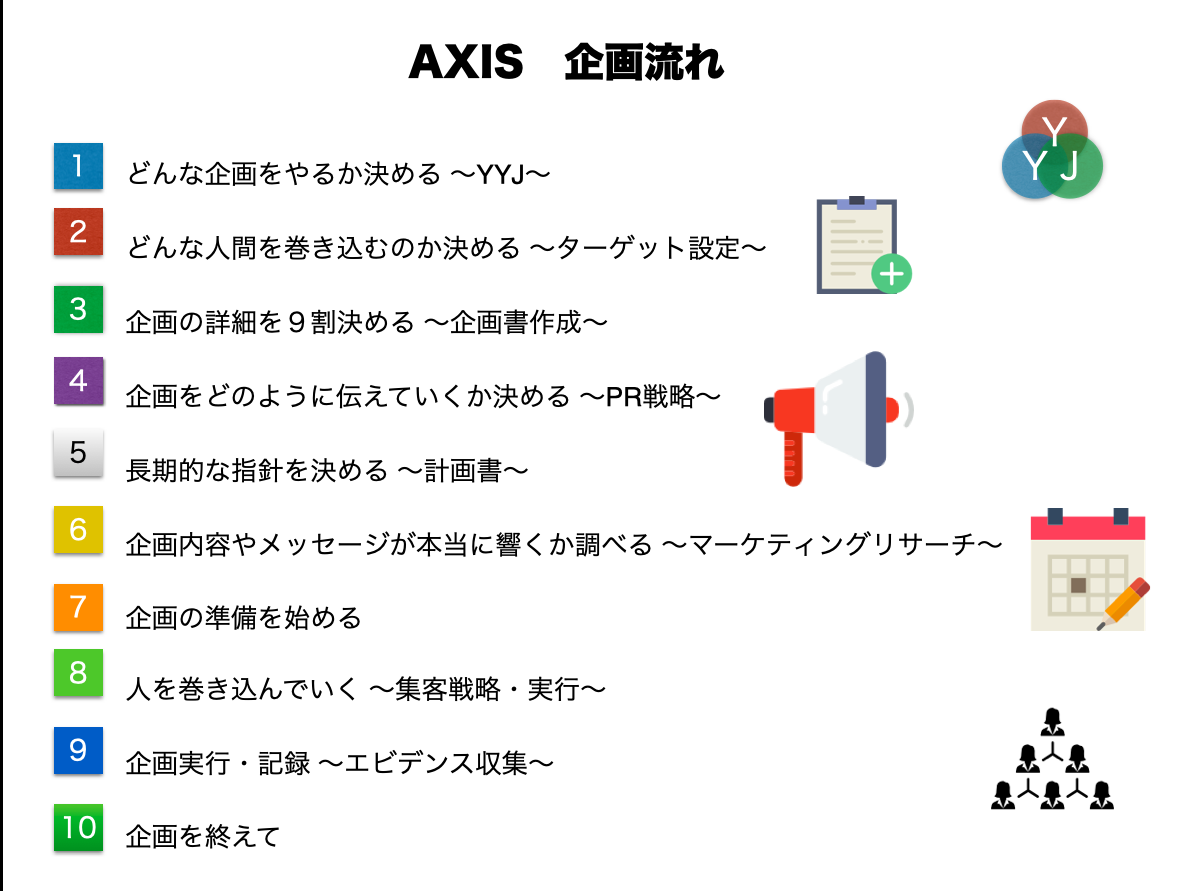 AXIS　企画流れ

1 どんな企画をやるか決める 〜YYJ〜

2 どんな人間を巻き込むのか決める 〜ターゲット設定〜

3 企画の詳細を９割決める 〜企画書作成〜

4 企画をどのように伝えていくか決める 〜PR戦略〜

5 長期的な指針を決める 〜計画書〜

6 企画内容やメッセージが本当に響くか調べる 〜マーケティングリサーチ〜

7 企画の準備を始める

8 人を巻き込んでいく 〜集客戦略・実行〜

9 企画実行・記録 〜エビデンス収集〜

10 企画を終えて

Y
Y J